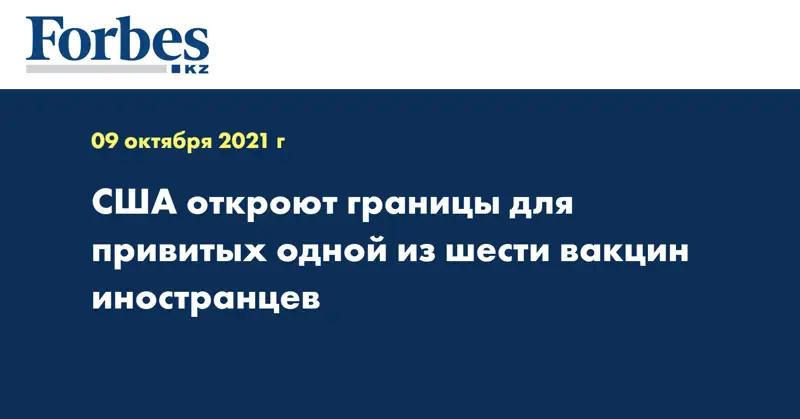 Forbes
KZ

09 октября 2021 г

США откроют границы для привитых одной из шести вакцин иностранцев